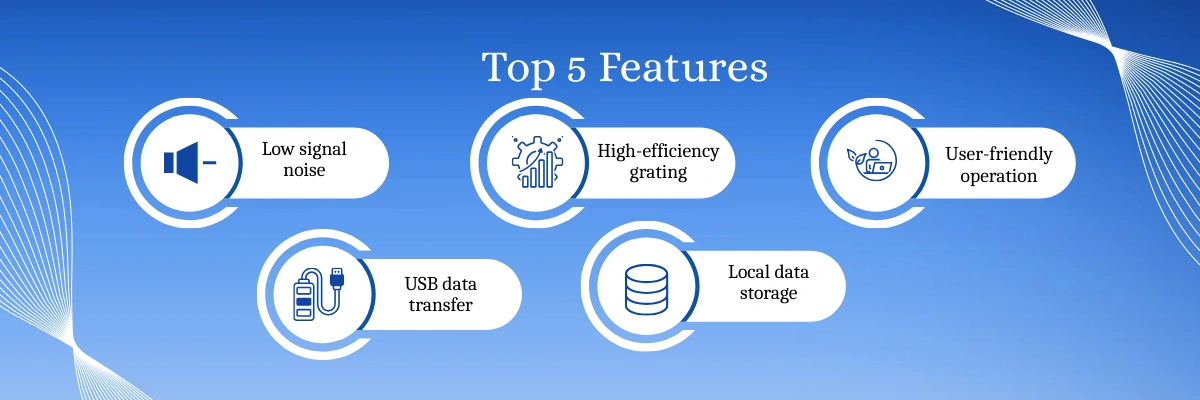 Top 5 Features

Low signal noise

High-efficiency grating

User-friendly operation

USB data transfer

Local data storage